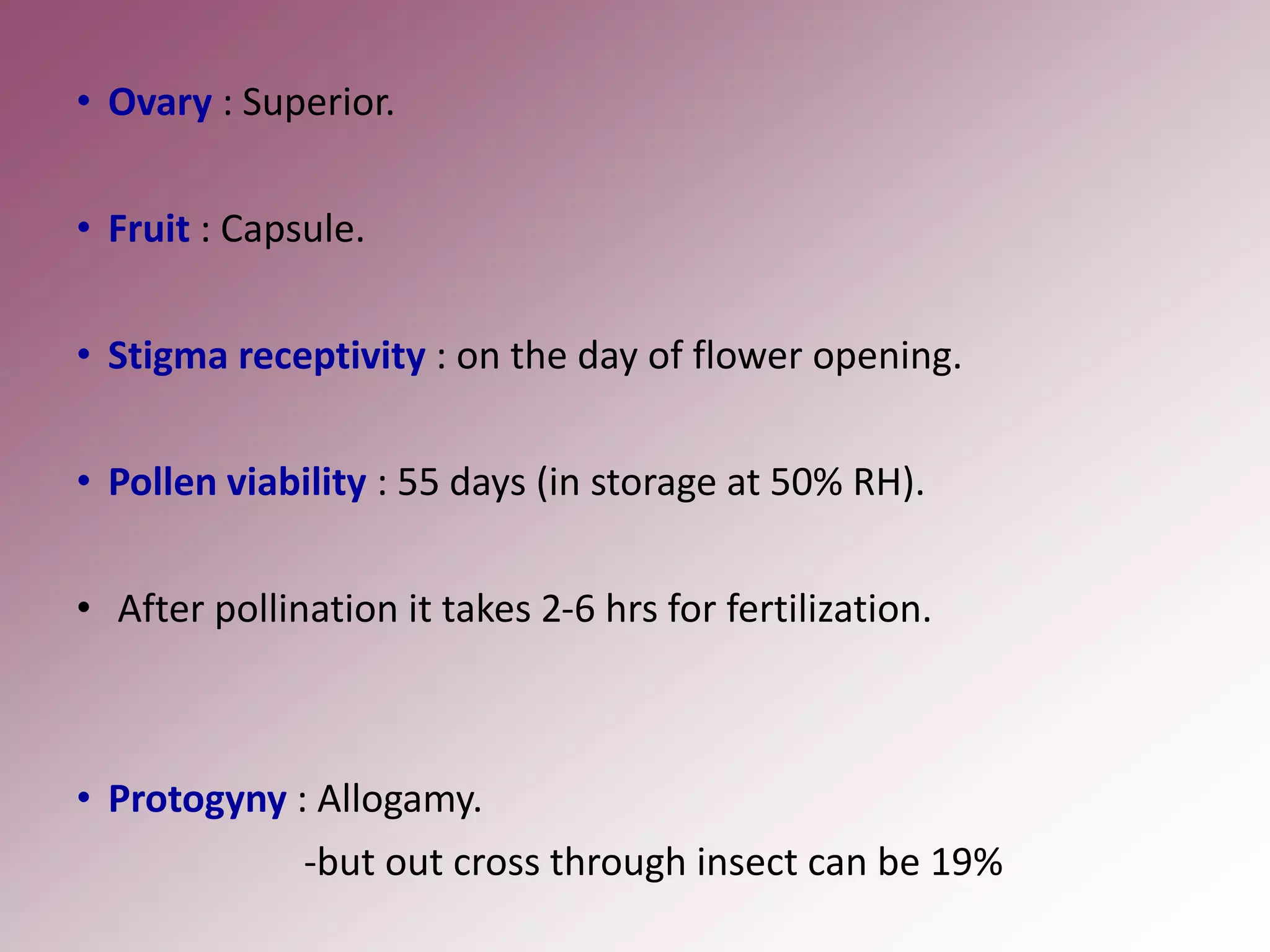 • Ovary : Superior.

• Fruit : Capsule.

• Stigma receptivity : on the day of flower opening.

• Pollen viability : 55 days (in storage at 50% RH).

• After pollination it takes 2-6 hrs for fertilization.

• Protogyny : Allogamy.

-but out cross through insect can be 19%